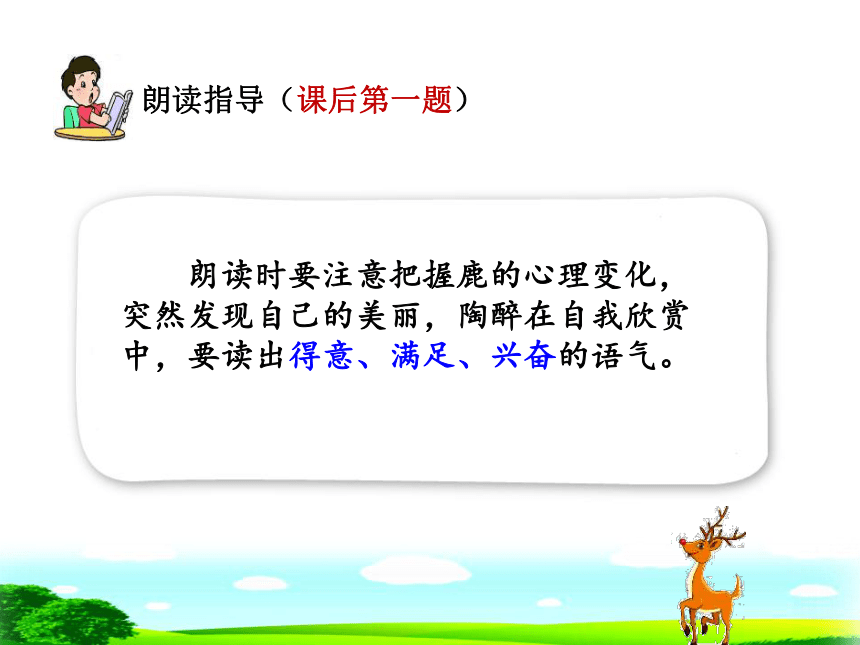 朗读指导（课后第一题）

朗读时要注意把握鹿的心理变化，突然发现自己的美丽，陶醉在自我欣赏中，要读出得意、满足、兴奋的语气。